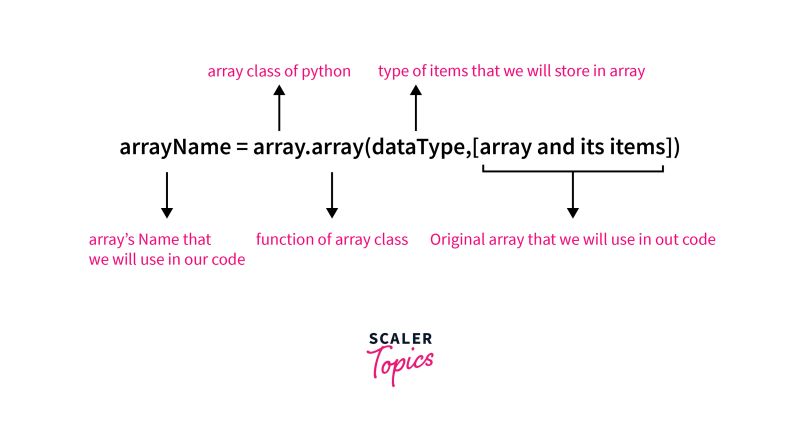 array class of python

type of items that we will store in array

arrayName = array.array(dataType,[array and its items])

array's Name that we will use in our code

function of array class

Original array that we will use in out code

SCALER
Topics